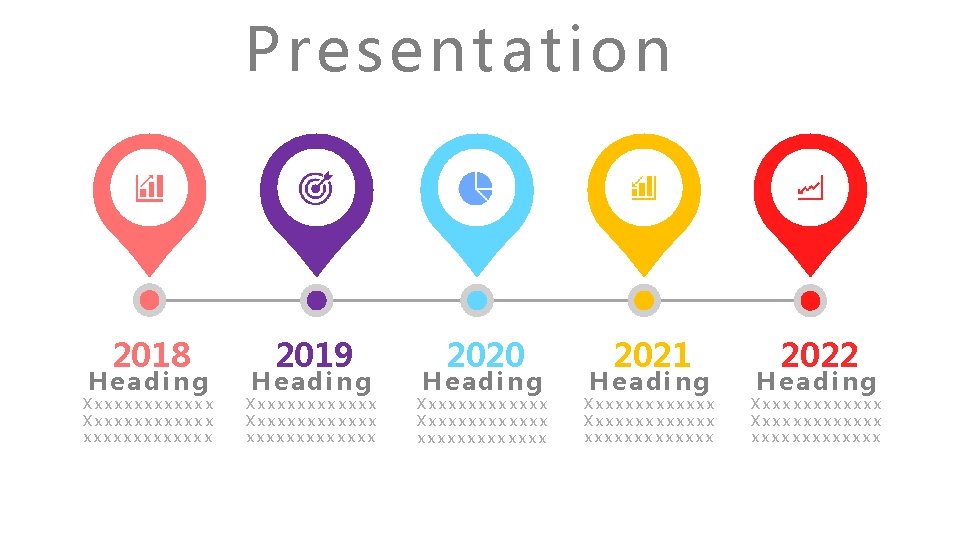 Presentation

2018
Heading
Xxxxxxxxxxxxx
Xxxxxxxxxxxxx
xxxxxxxxxxxxx

2019
Heading
Xxxxxxxxxxxxx
Xxxxxxxxxxxxx
xxxxxxxxxxxxx

2020
Heading
Xxxxxxxxxxxxx
Xxxxxxxxxxxxx
xxxxxxxxxxxxx

2021
Heading
Xxxxxxxxxxxxx
Xxxxxxxxxxxxx
xxxxxxxxxxxxx

2022
Heading
Xxxxxxxxxxxxx
Xxxxxxxxxxxxx
xxxxxxxxxxxxx